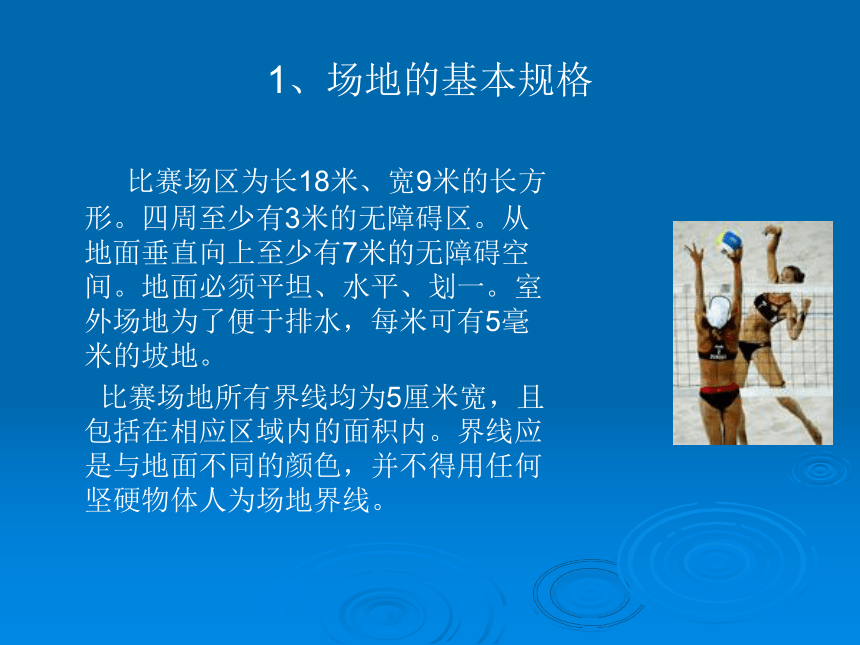 1、场地的基本规格

比赛场区为长18米、宽9米的长方形。四周至少有3米的无障碍区。从地面垂直向上至少有7米的无障碍空间。地面必须平坦、水平、划一。室外场地为了便于排水，每米可有5毫米的坡地。

比赛场地所有界线均为5厘米宽，且包括在相应区域内的面积内。界线应是与地面不同的颜色，并不得用任何坚硬物体人为场地界线。